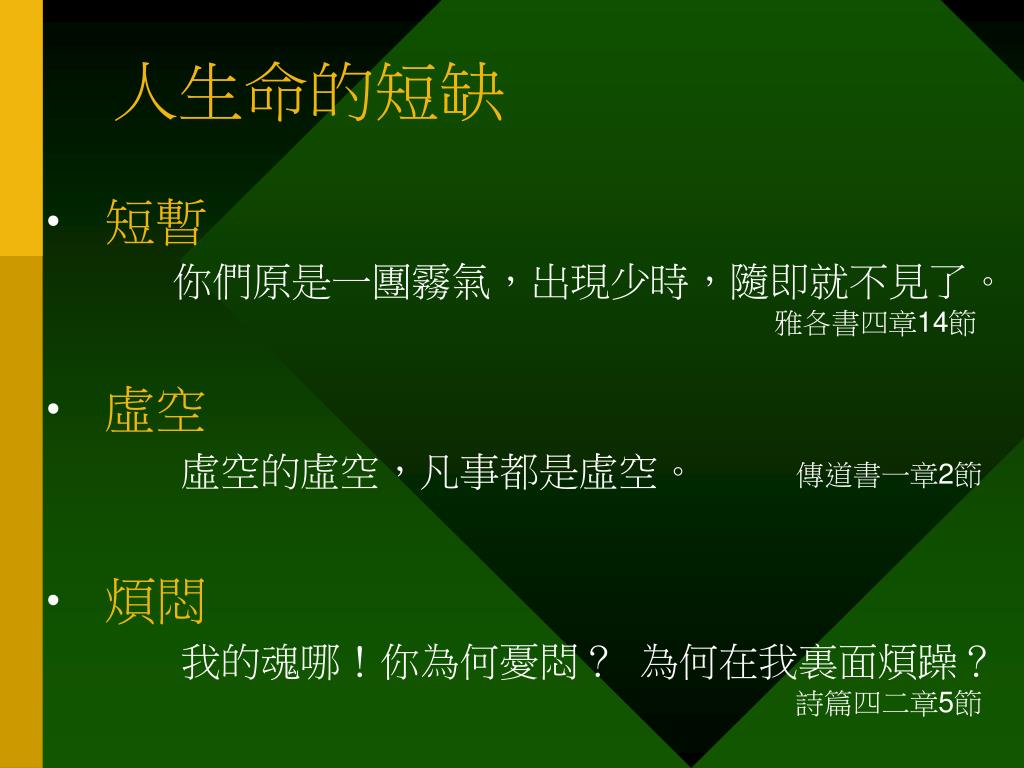 人生命的短缺

• 短暫

你們原是一團霧氣，出現少時，隨即就不見了。
雅各書四章14節

• 虛空

虛空的虛空，凡事都是虛空。 傳道書一章2節

• 煩悶

我的魂哪！你為何憂悶？ 為何在我裏面煩躁？
詩篇四二章5節